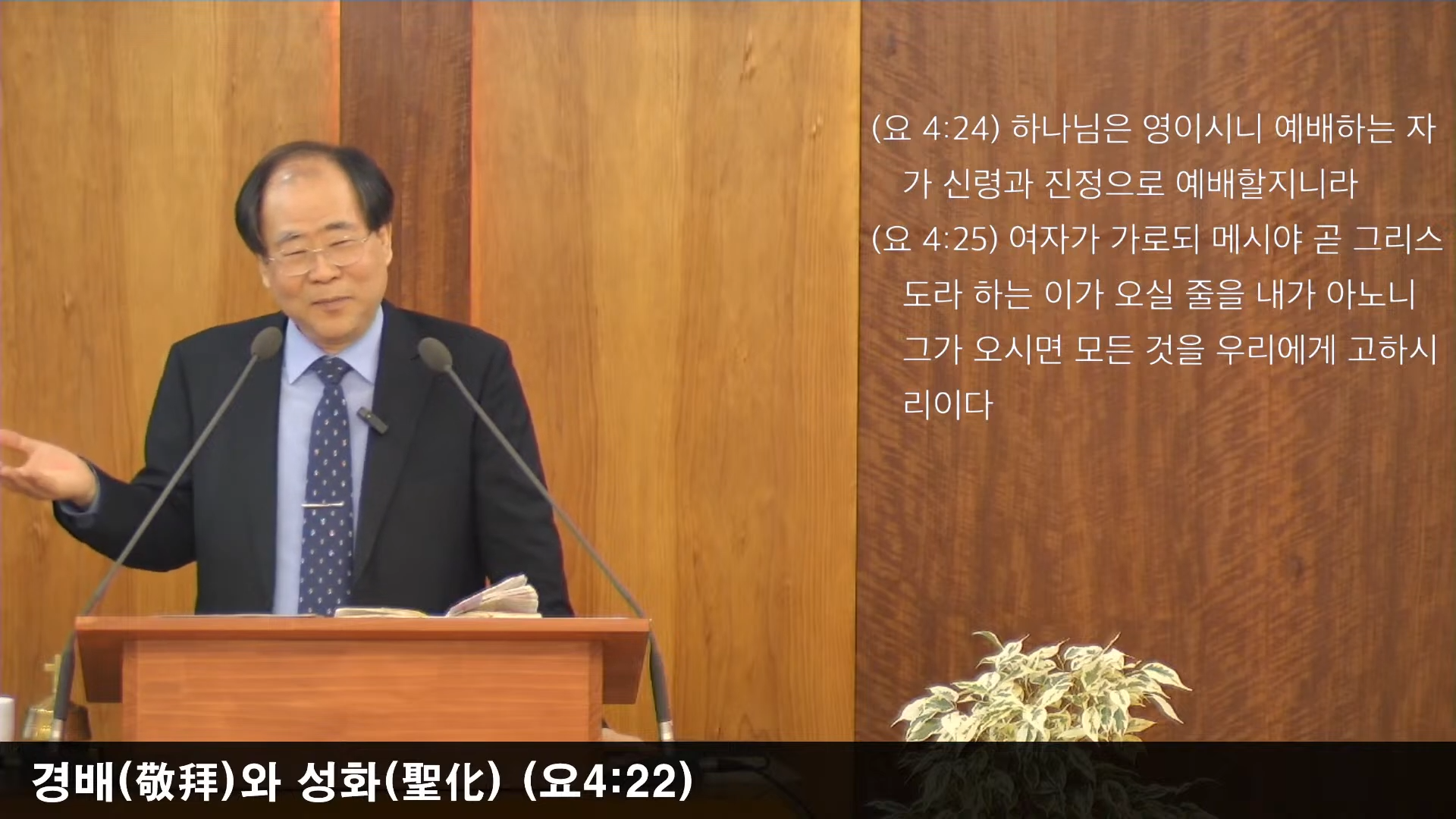 (요 4:24) 하나님은 영이시니 예배하는 자가 신령과 진정으로 예배할지니라
(요 4:25) 여자가 가로되 메시야 곧 그리스도라 하는 이가 오실 줄을 내가 아노니 그가 오시면 모든 것을 우리에게 고하시리이다

경배(敬拜)와 성화(聖化) (요4:22)